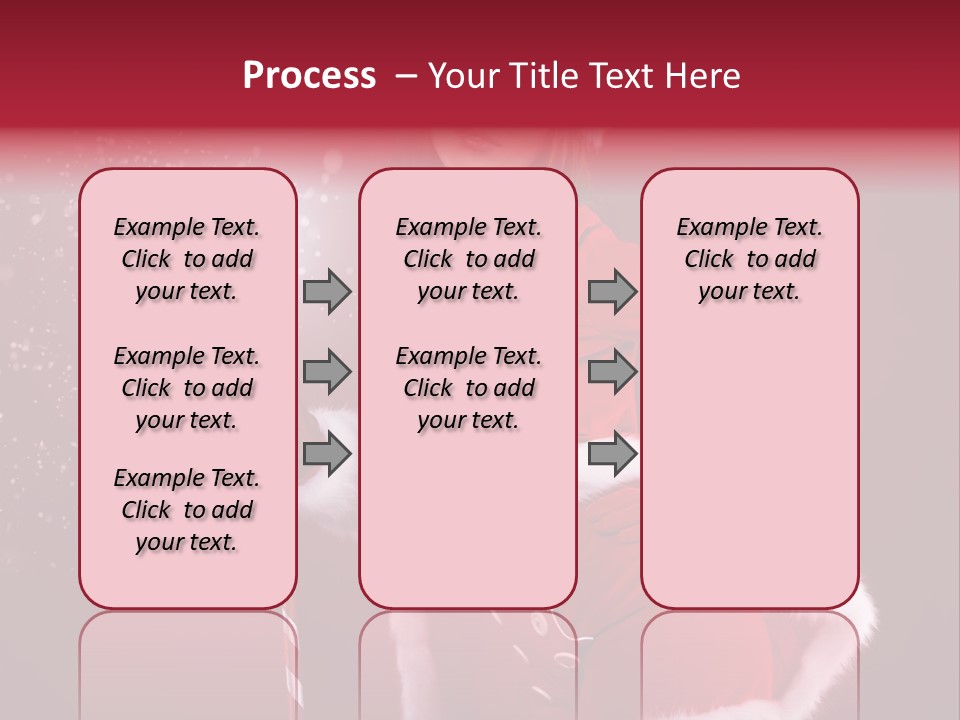 Process – Your Title Text Here

Example Text. Click to add your text.

Example Text. Click to add your text.

Example Text. Click to add your text.

Example Text. Click to add your text.

Example Text. Click to add your text.

Example Text. Click to add your text.